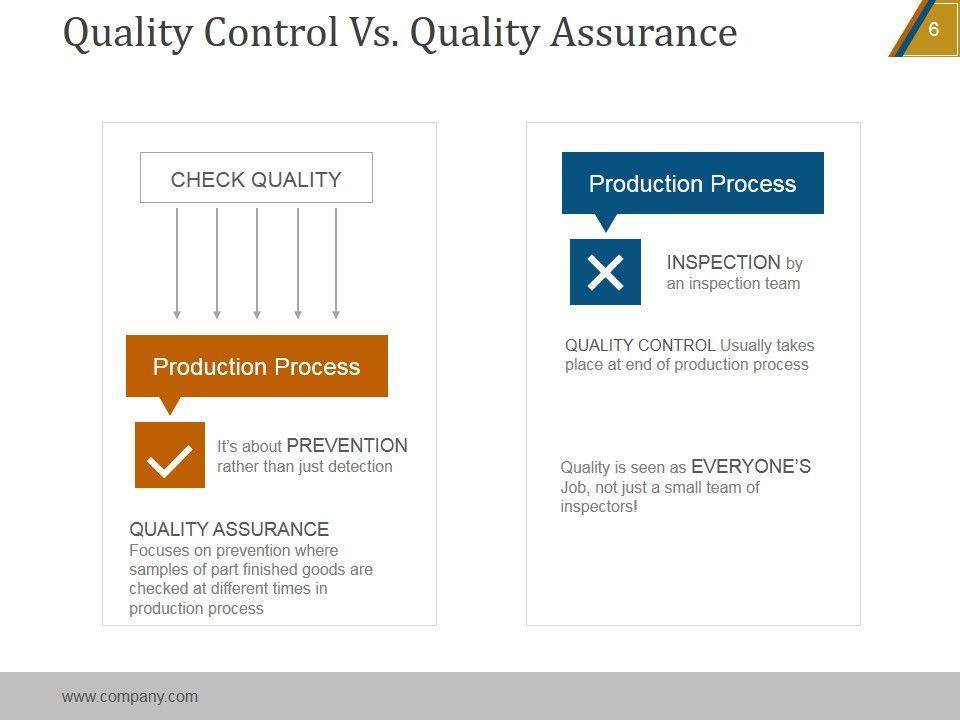 Quality Control Vs. Quality Assurance

6

CHECK QUALITY

Production Process

It's about PREVENTION rather than just detection

QUALITY ASSURANCE
Focuses on prevention where samples of part finished goods are checked at different times in production process

Production Process

INSPECTION by an inspection team

QUALITY CONTROL Usually takes place at end of production process

Quality is seen as EVERYONE'S Job, not just a small team of inspectors!

www.company.com